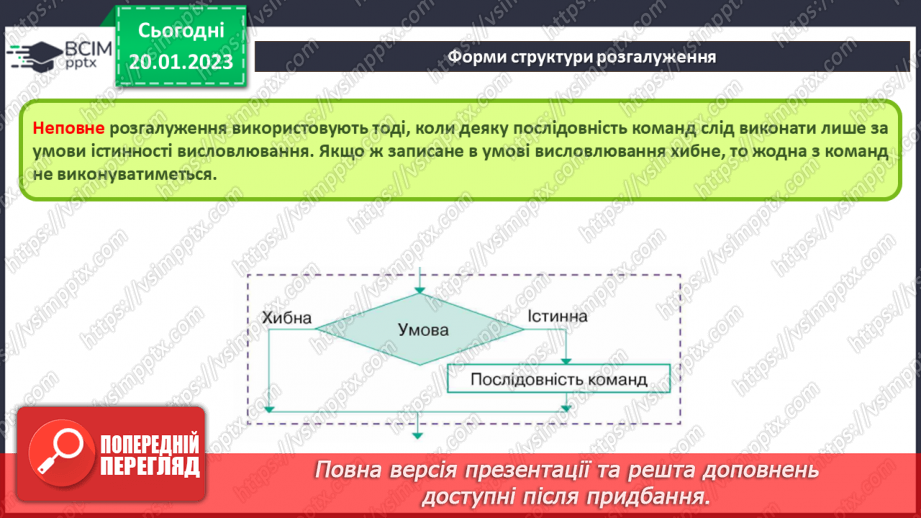 ВСІМ pptx

Сьогодні 20.01.2023

Форми структури розгалуження

Неповне розгалуження використовують тоді, коли деяку послідовність команд слід виконати лише за умови істинності висловлювання. Якщо ж записане в умові висловлювання хибне, то жодна з команд не виконуватиметься.

Хибна

Умова

Істинна

Послідовність команд

ПОПЕРЕДНІЙ ПЕРЕГЛЯД

Повна версія презентації та решта доповнень доступні після придбання.

https://vsimpptx.com